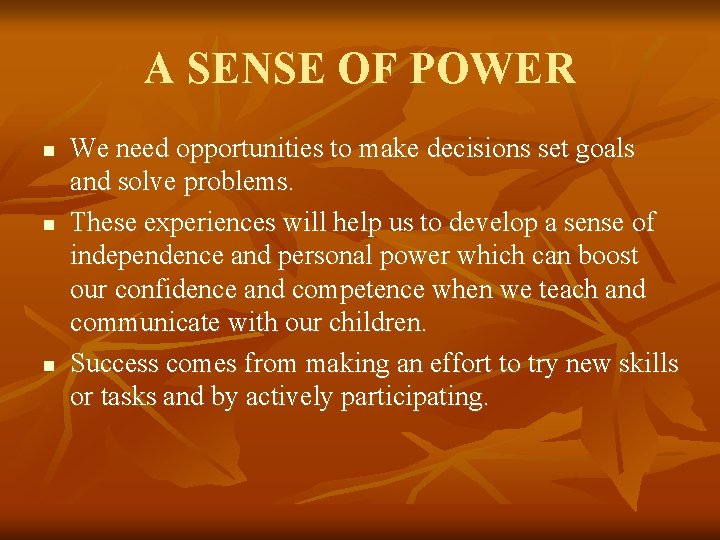 A SENSE OF POWER

- We need opportunities to make decisions set goals and solve problems.
- These experiences will help us to develop a sense of independence and personal power which can boost our confidence and competence when we teach and communicate with our children.
- Success comes from making an effort to try new skills or tasks and by actively participating.